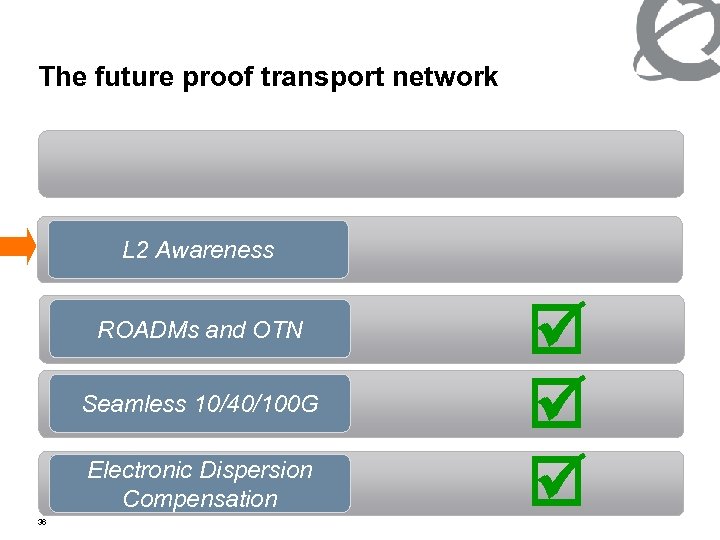 The future proof transport network

L2 Awareness

ROADMs and OTN

Seamless 10/40/100G

Electronic Dispersion Compensation

36